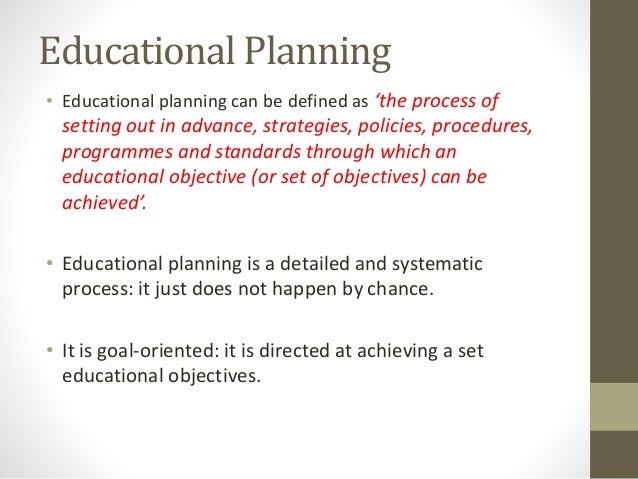 Educational Planning

• Educational planning can be defined as ‘the process of setting out in advance, strategies, policies, procedures, programmes and standards through which an educational objective (or set of objectives) can be achieved’.

• Educational planning is a detailed and systematic process: it just does not happen by chance.

• It is goal-oriented: it is directed at achieving a set educational objectives.